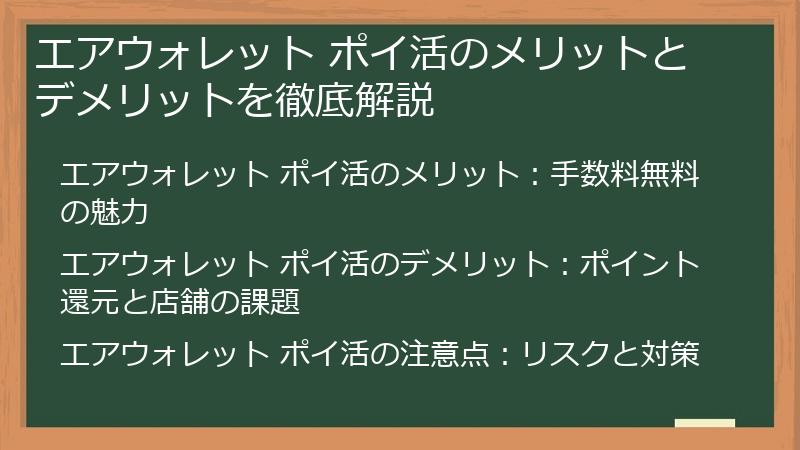 エアウォレット ポイ活のメリットとデメリットを徹底解説

エアウォレット ポイ活のメリット：手数料無料の魅力

エアウォレット ポイ活のデメリット：ポイント還元と店舗の課題

エアウォレット ポイ活の注意点：リスクと対策